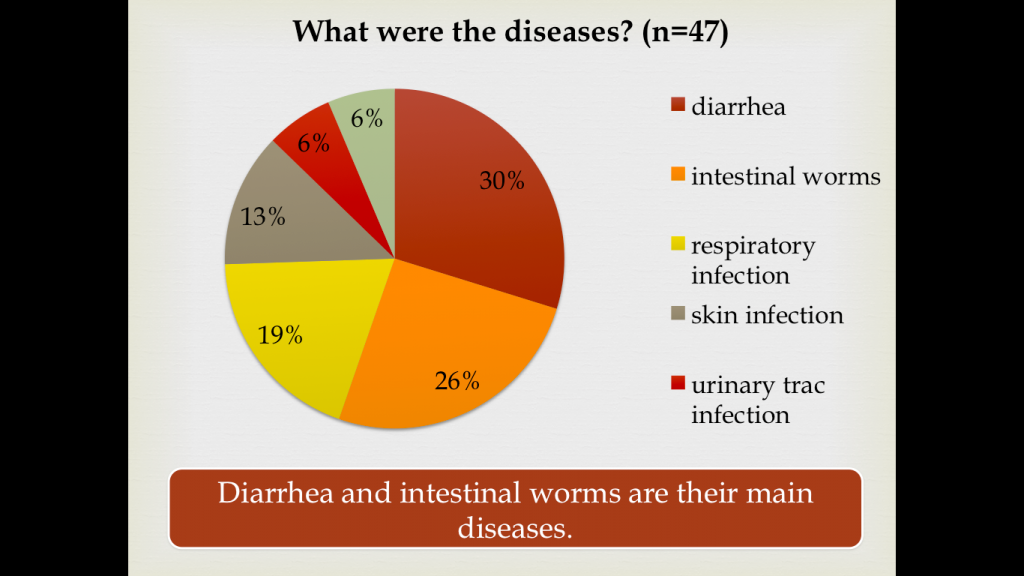 What were the diseases? (n=47)

30%
26%
19%
13%
6%
6%

diarrhea
intestinal worms
respiratory infection
skin infection
urinary trac infection

Diarrhea and intestinal worms are their main diseases.